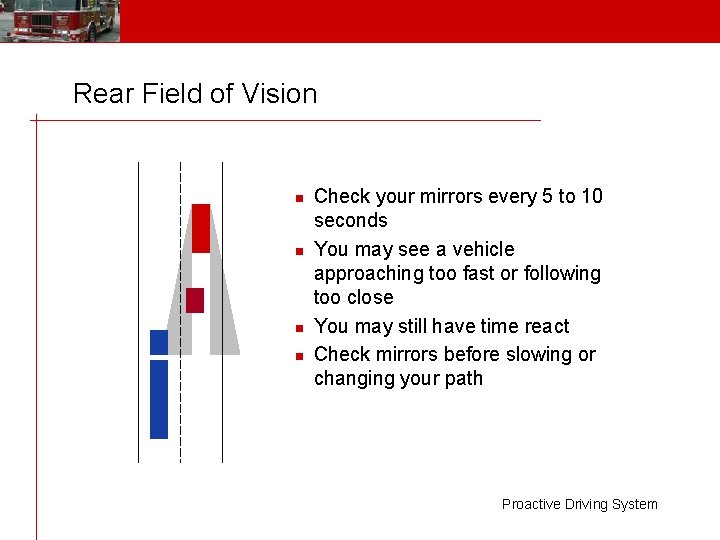 Rear Field of Vision

- Check your mirrors every 5 to 10 seconds
- You may see a vehicle approaching too fast or following too close
- You may still have time react
- Check mirrors before slowing or changing your path

Proactive Driving System